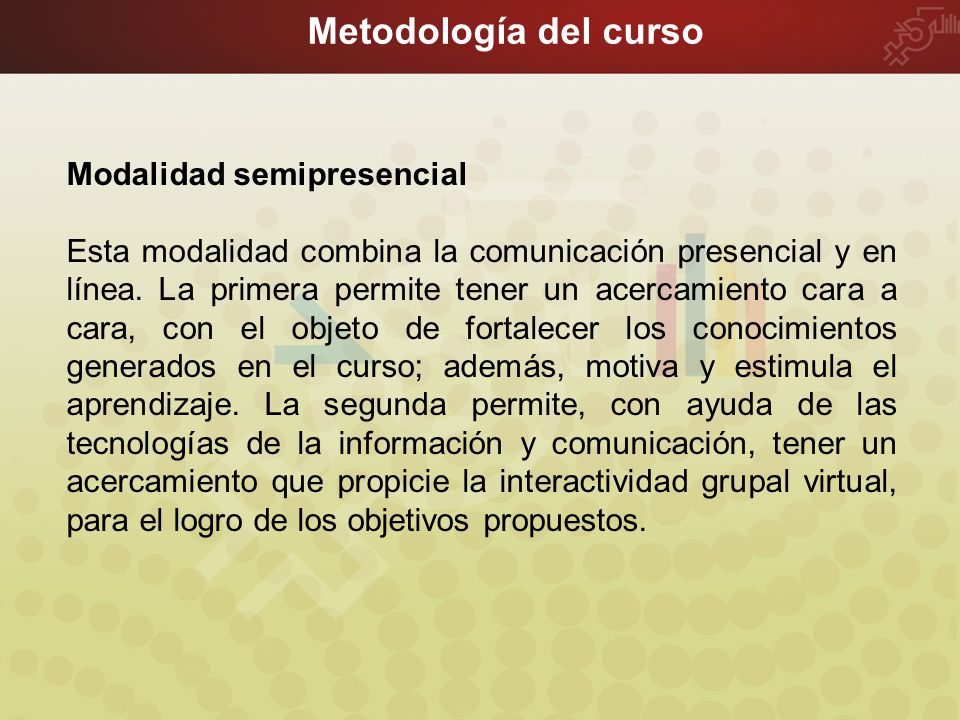 Metodología del curso

Modalidad semipresencial

Esta modalidad combina la comunicación presencial y en línea. La primera permite tener un acercamiento cara a cara, con el objeto de fortalecer los conocimientos generados en el curso; además, motiva y estimula el aprendizaje. La segunda permite, con ayuda de las tecnologías de la información y comunicación, tener un acercamiento que propicie la interactividad grupal virtual, para el logro de los objetivos propuestos.